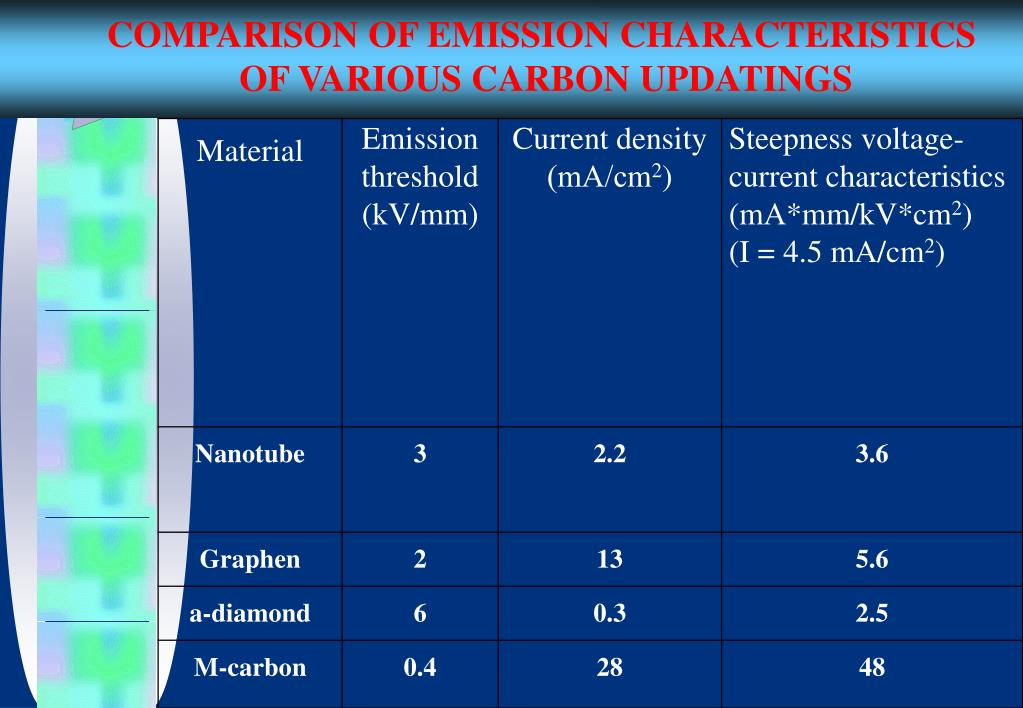 COMPARISON OF EMISSION CHARACTERISTICS OF VARIOUS CARBON UPDATINGS

| Material | Emission threshold (kV/mm) | Current density (mA/cm$^2$) | Steepness voltage-current characteristics (mA*mm/kV*cm$^2$) (I = 4.5 mA/cm$^2$) |
|---|---|---|---|
| Nanotube | 3 | 2.2 | 3.6 |
| Graphen | 2 | 13 | 5.6 |
| a-diamond | 6 | 0.3 | 2.5 |
| M-carbon | 0.4 | 28 | 48 |